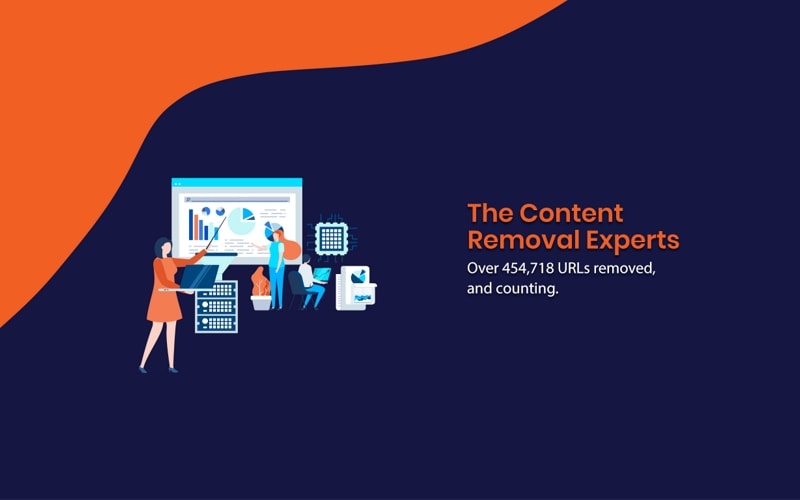 The Content Removal Experts

Over 454,718 URLs removed, and counting.